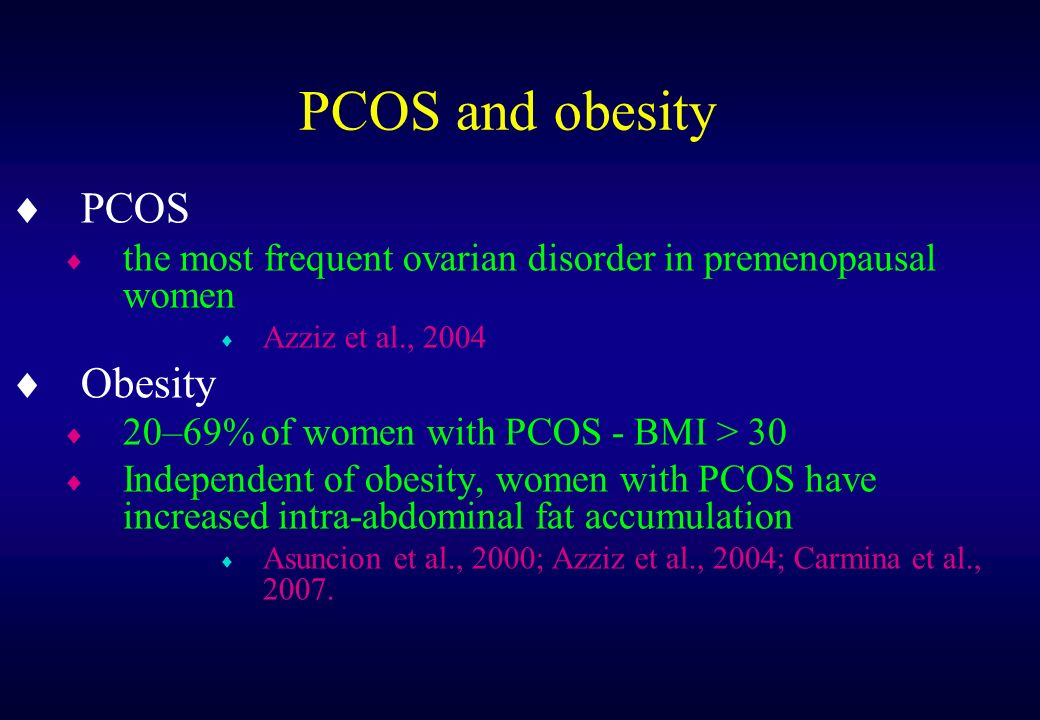 PCOS and obesity

♦ PCOS
♦ the most frequent ovarian disorder in premenopausal women
♦ Azziz et al., 2004

♦ Obesity
♦ 20–69% of women with PCOS - BMI > 30
♦ Independent of obesity, women with PCOS have increased intra-abdominal fat accumulation
♦ Asuncion et al., 2000; Azziz et al., 2004; Carmina et al., 2007.